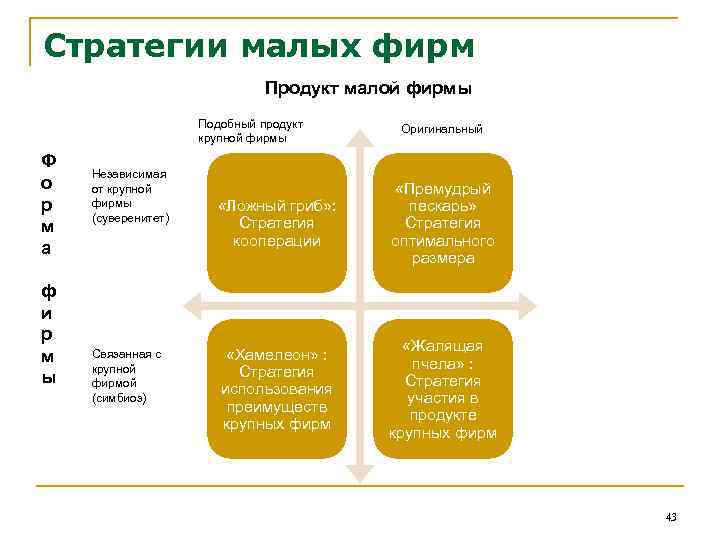 Стратегии малых фирм

Продукт малой фирмы

Подобный продукт крупной фирмы

Оригинальный

Форма фирмы

Независимая от крупной фирмы (суверенитет)

«Ложный гриб»: Стратегия кооперации

«Премудрый пескарь» Стратегия оптимального размера

Связанная с крупной фирмой (симбиоз)

«Хамелеон» : Стратегия использования преимуществ крупных фирм

«Жалящая пчела» : Стратегия участия в продукте крупных фирм

43